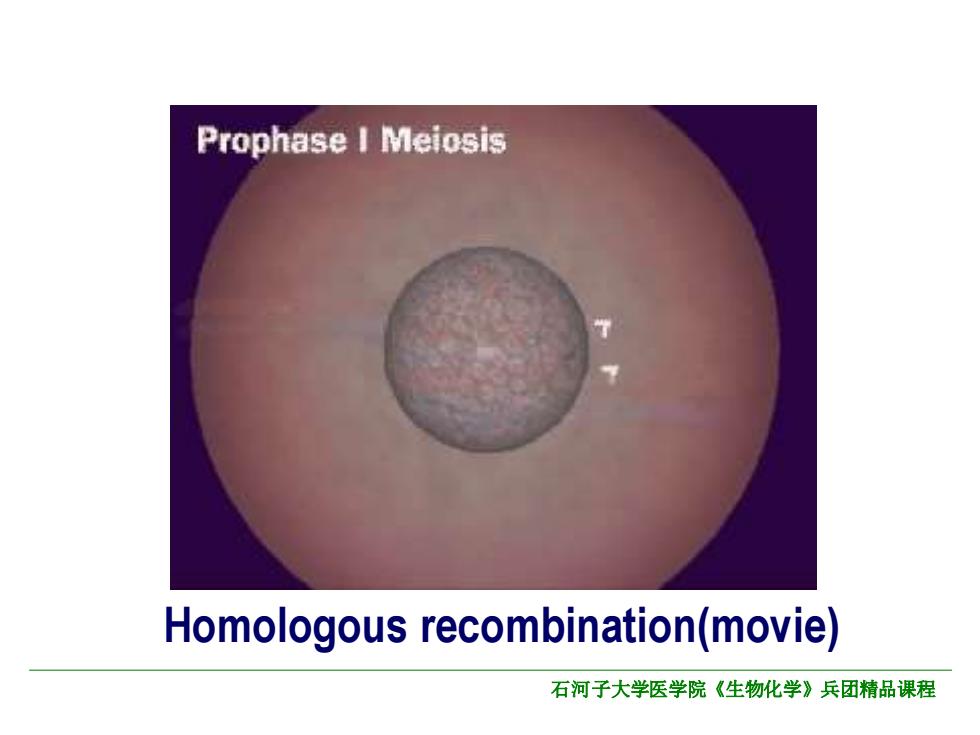 Prophase I Meiosis

Homologous recombination(movie)

石河子大学医学院《生物化学》兵团精品课程